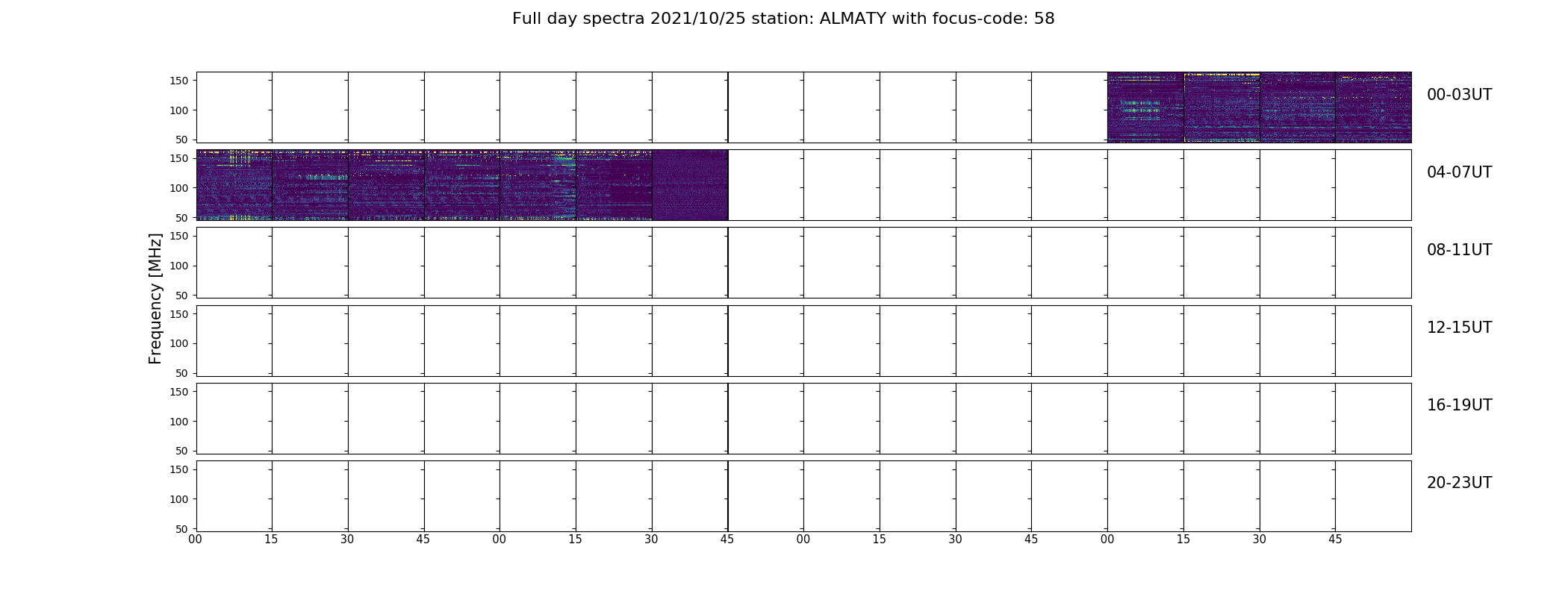 Full day spectra 2021/10/25 station: ALMATY with focus-code: 58

Frequency [MHz]

150
100
50
00-03UT

150
100
50
04-07UT

150
100
50
08-11UT

150
100
50
12-15UT

150
100
50
16-19UT

150
100
50
20-23UT

00 15 30 45 00 15 30 45 00 15 30 45 00 15 30 45